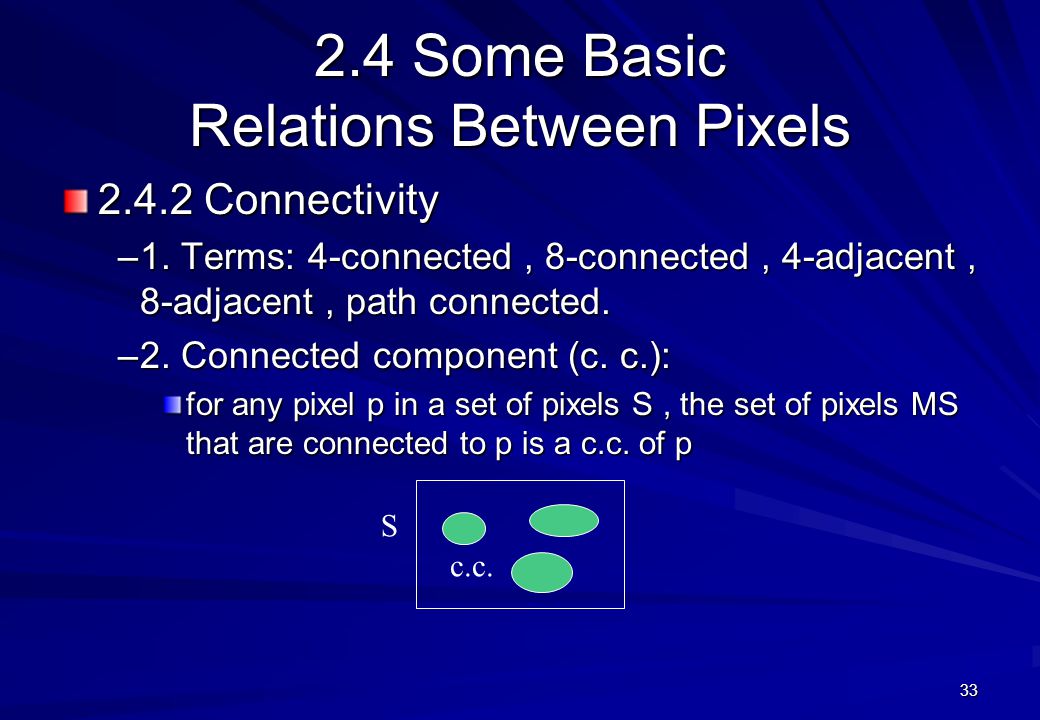 2.4 Some Basic Relations Between Pixels

2.4.2 Connectivity

–1. Terms: 4-connected , 8-connected , 4-adjacent , 8-adjacent , path connected.

–2. Connected component (c. c.):

for any pixel p in a set of pixels S , the set of pixels MS that are connected to p is a c.c. of p

S

c.c.

33